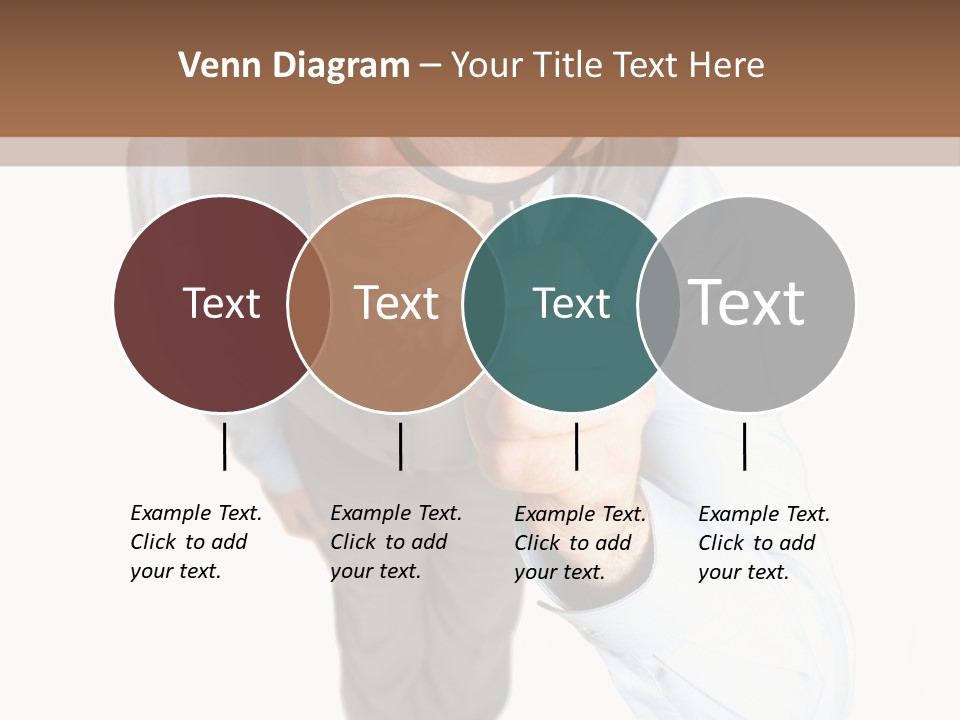 Venn Diagram – Your Title Text Here

Text

Text

Text

Text

Example Text. Click to add your text.

Example Text. Click to add your text.

Example Text. Click to add your text.

Example Text. Click to add your text.